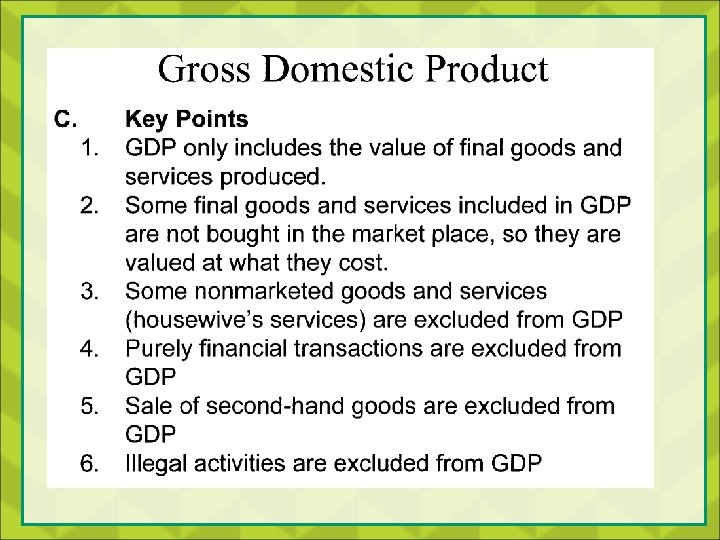 Gross Domestic Product

C. Key Points

1. GDP only includes the value of final goods and services produced.
2. Some final goods and services included in GDP are not bought in the market place, so they are valued at what they cost.
3. Some nonmarketed goods and services (housewive's services) are excluded from GDP
4. Purely financial transactions are excluded from GDP
5. Sale of second-hand goods are excluded from GDP
6. Illegal activities are excluded from GDP